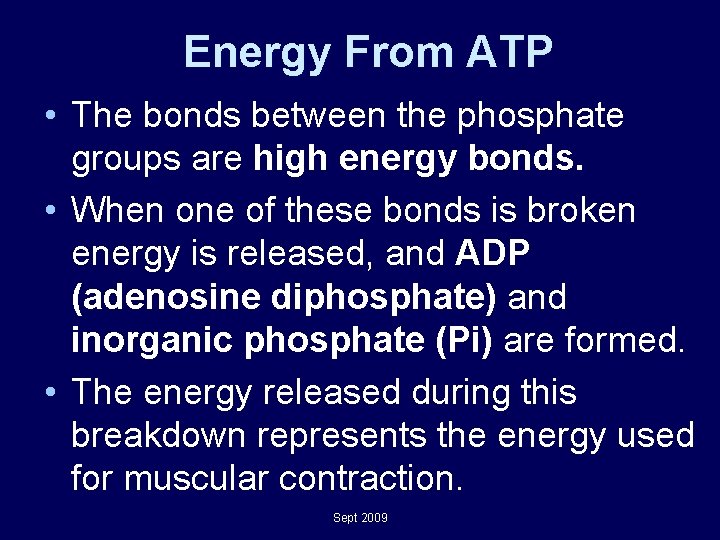 Energy From ATP

• The bonds between the phosphate groups are high energy bonds.

• When one of these bonds is broken energy is released, and ADP (adenosine diphosphate) and inorganic phosphate (Pi) are formed.

• The energy released during this breakdown represents the energy used for muscular contraction.

Sept 2009